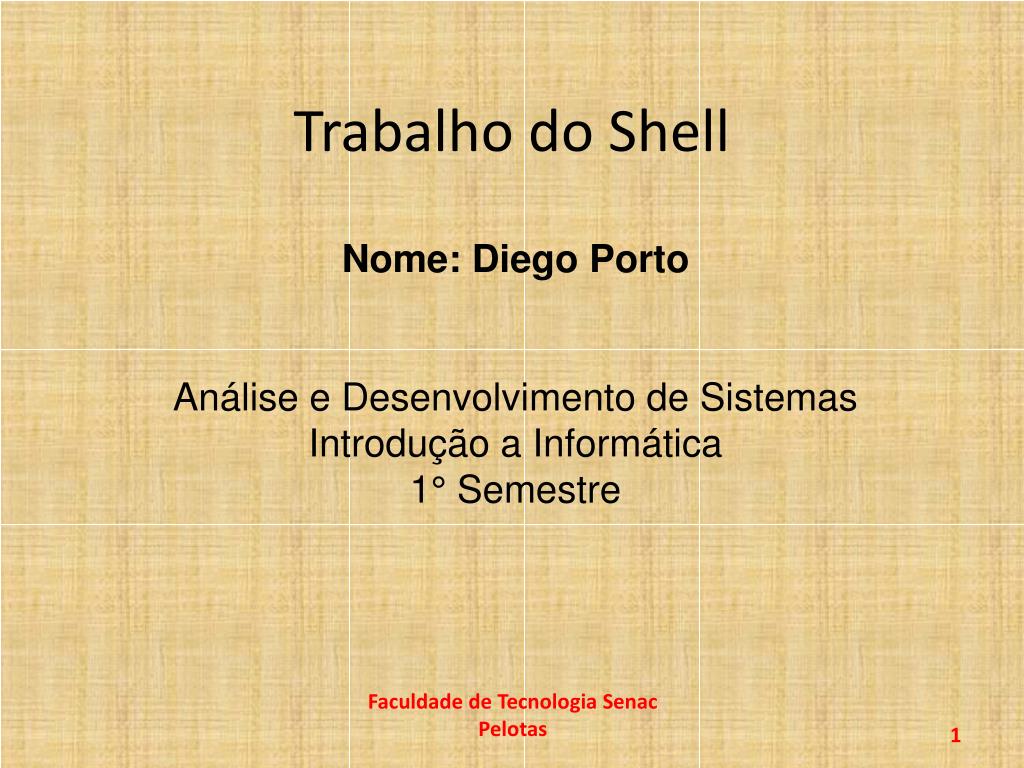 Trabalho do Shell

Nome: Diego Porto

Análise e Desenvolvimento de Sistemas
Introdução a Informática
1° Semestre

Faculdade de Tecnologia Senac
Pelotas

1